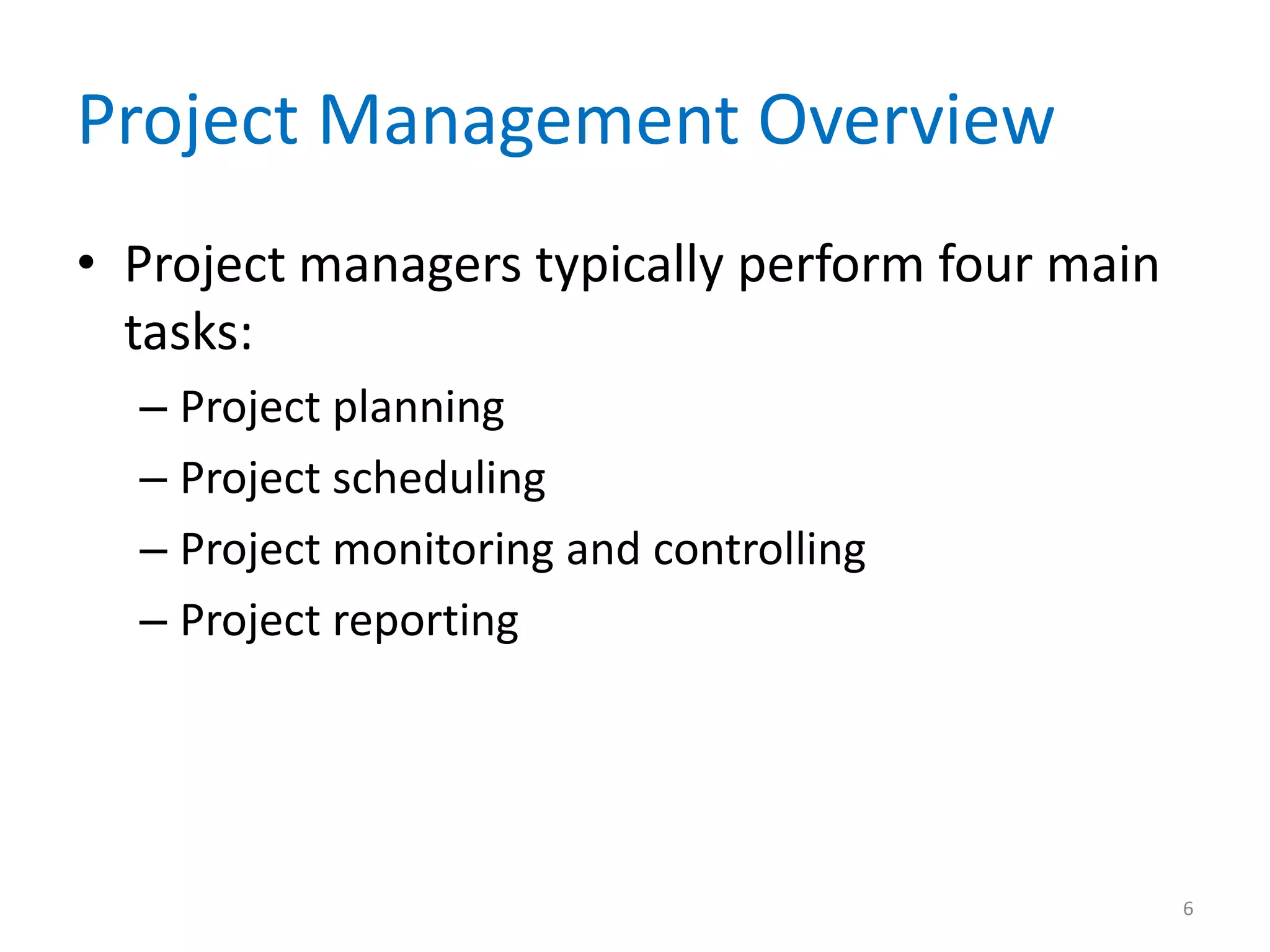 Project Management Overview

• Project managers typically perform four main tasks:
– Project planning
– Project scheduling
– Project monitoring and controlling
– Project reporting

6